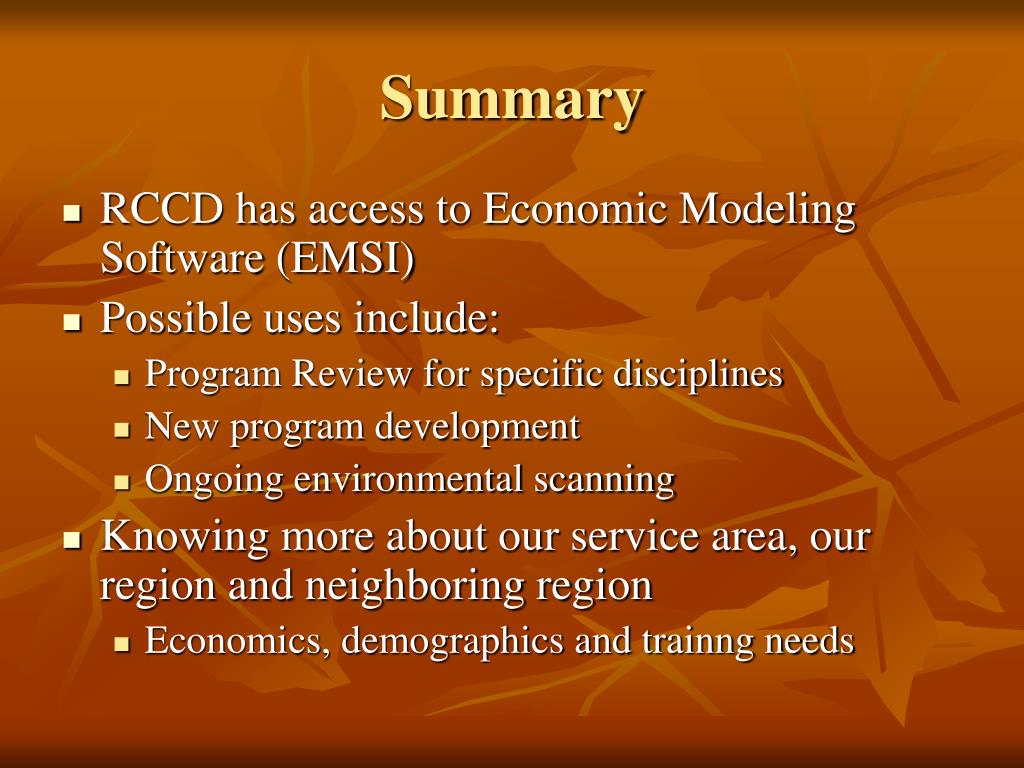 Summary

- RCCD has access to Economic Modeling Software (EMSI)
- Possible uses include:
  - Program Review for specific disciplines
  - New program development
  - Ongoing environmental scanning
- Knowing more about our service area, our region and neighboring region
  - Economics, demographics and trainng needs